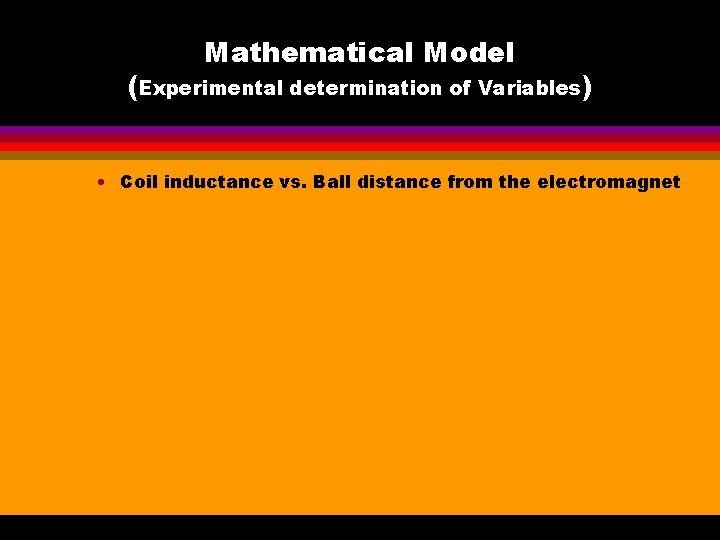 Mathematical Model
(Experimental determination of Variables)

• Coil inductance vs. Ball distance from the electromagnet